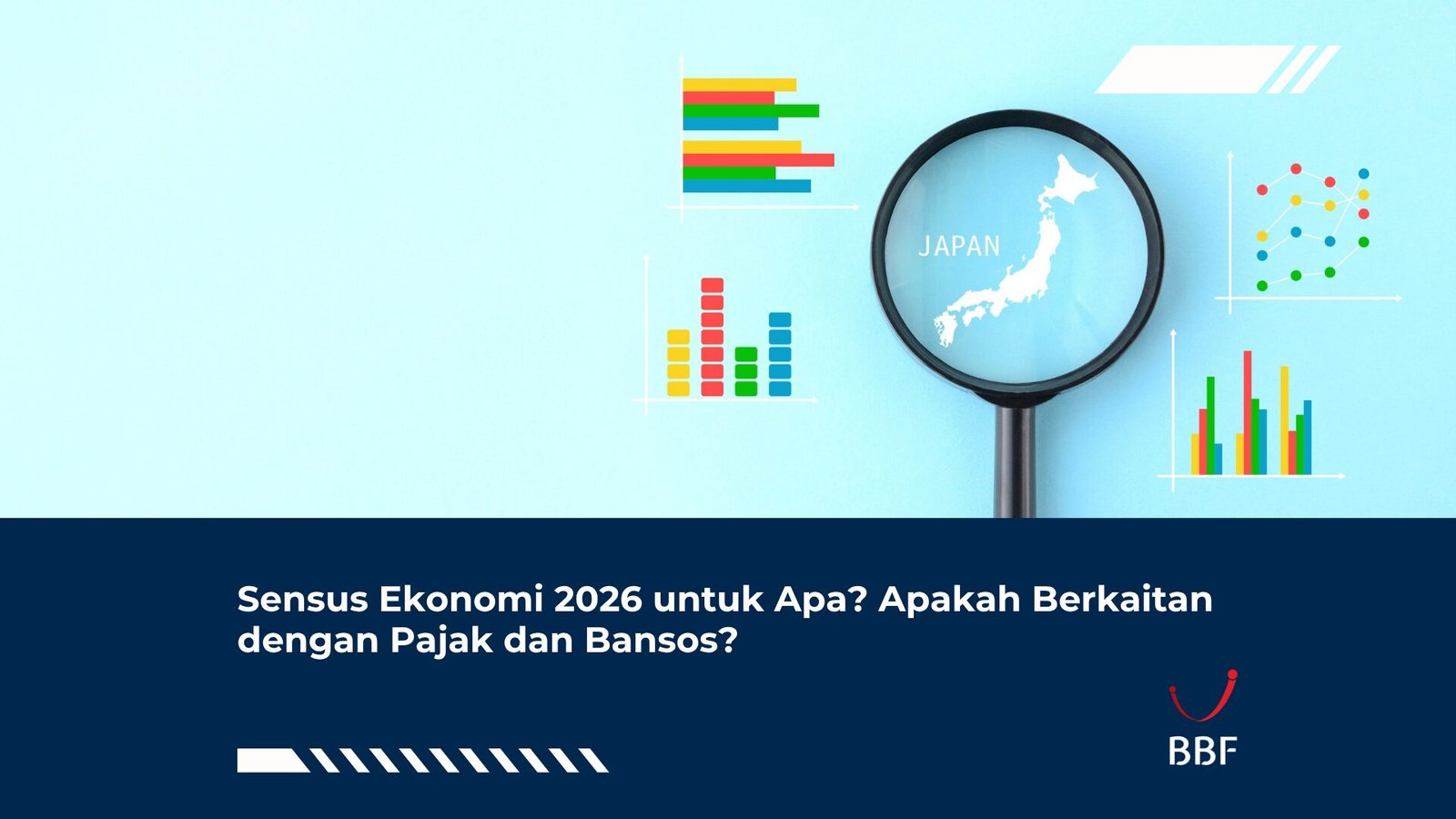 JAPAN

Sensus Ekonomi 2026 untuk Apa? Apakah Berkaitan dengan Pajak dan Bansos?

BBF